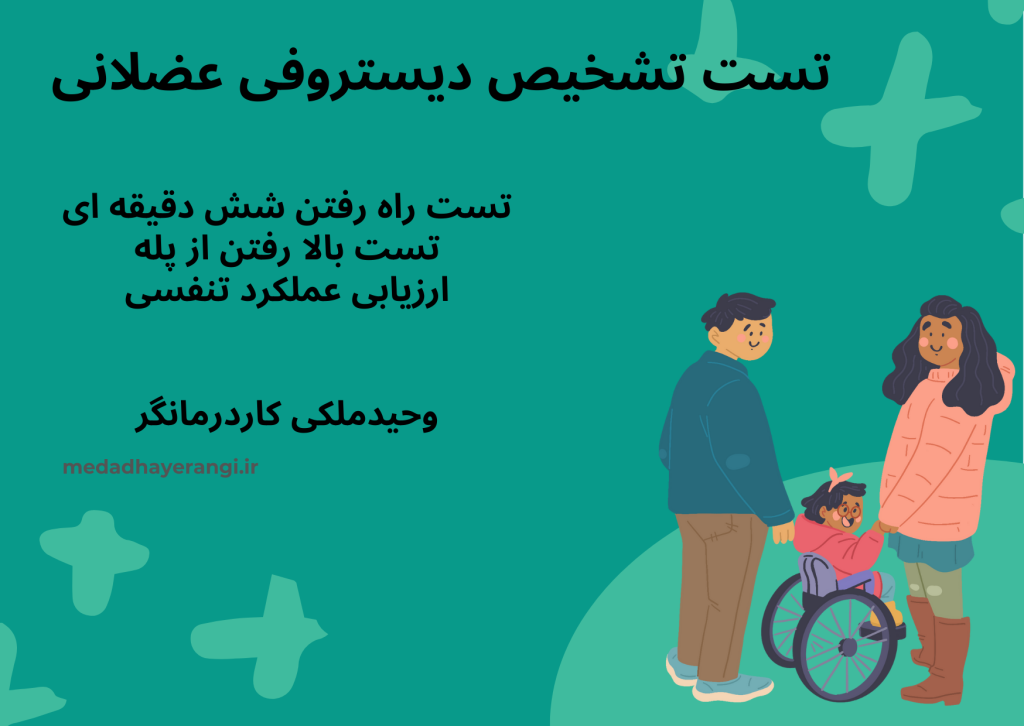 تست تشخیص دیستروفی عضلانی

تست راه رفتن شش دقیقه ای
تست بالا رفتن از پله
ارزیابی عملکرد تنفسی

وحیدملکی کاردرمانگر

medadhayerangi.ir